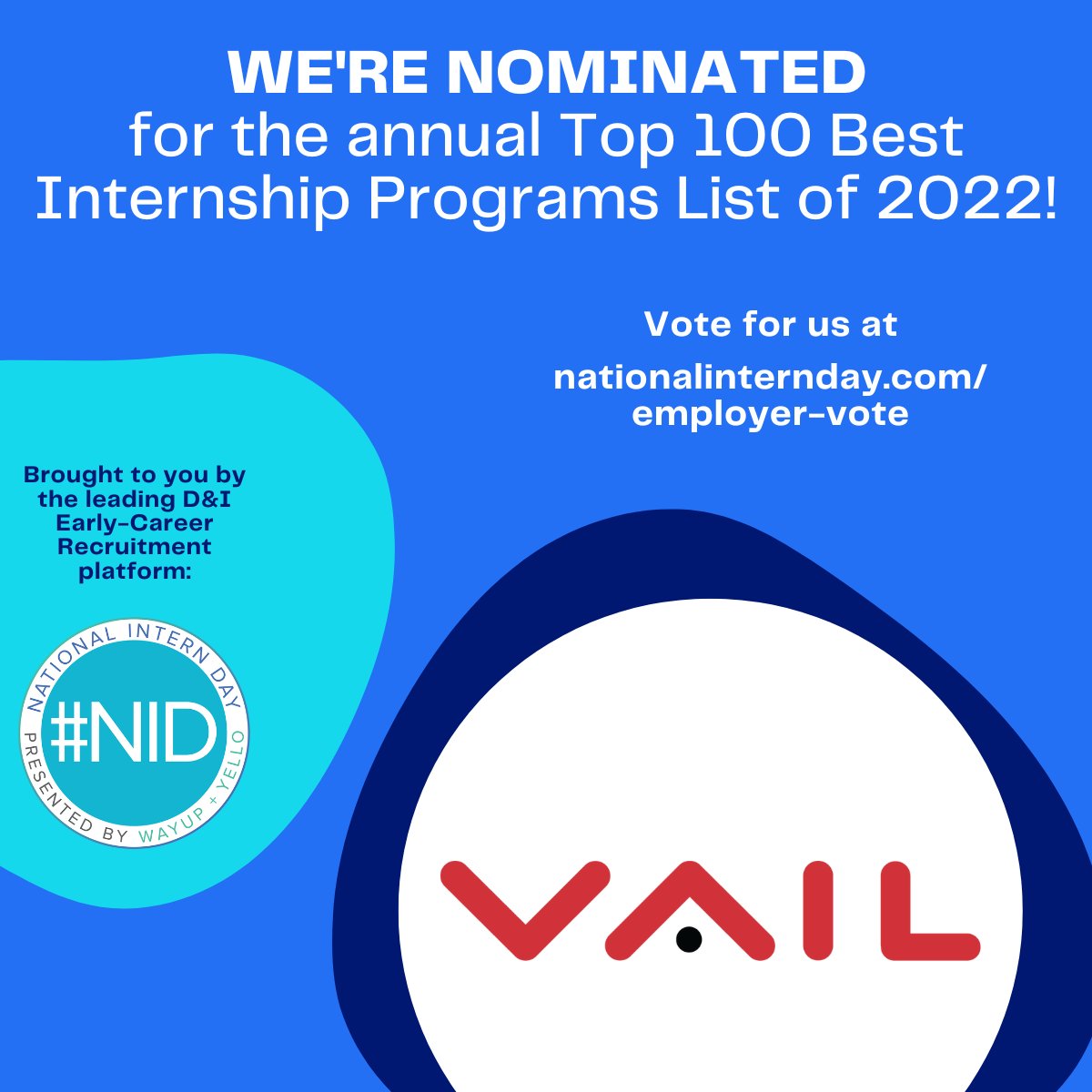 WE'RE NOMINATED
for the annual Top 100 Best Internship Programs List of 2022!

Vote for us at
nationalinternday.com/employer-vote

Brought to you by the leading D&I Early-Career Recruitment platform:

NATIONAL INTERN DAY
#NID
PRESENTED BY WAYUP + YELLO

VAIL